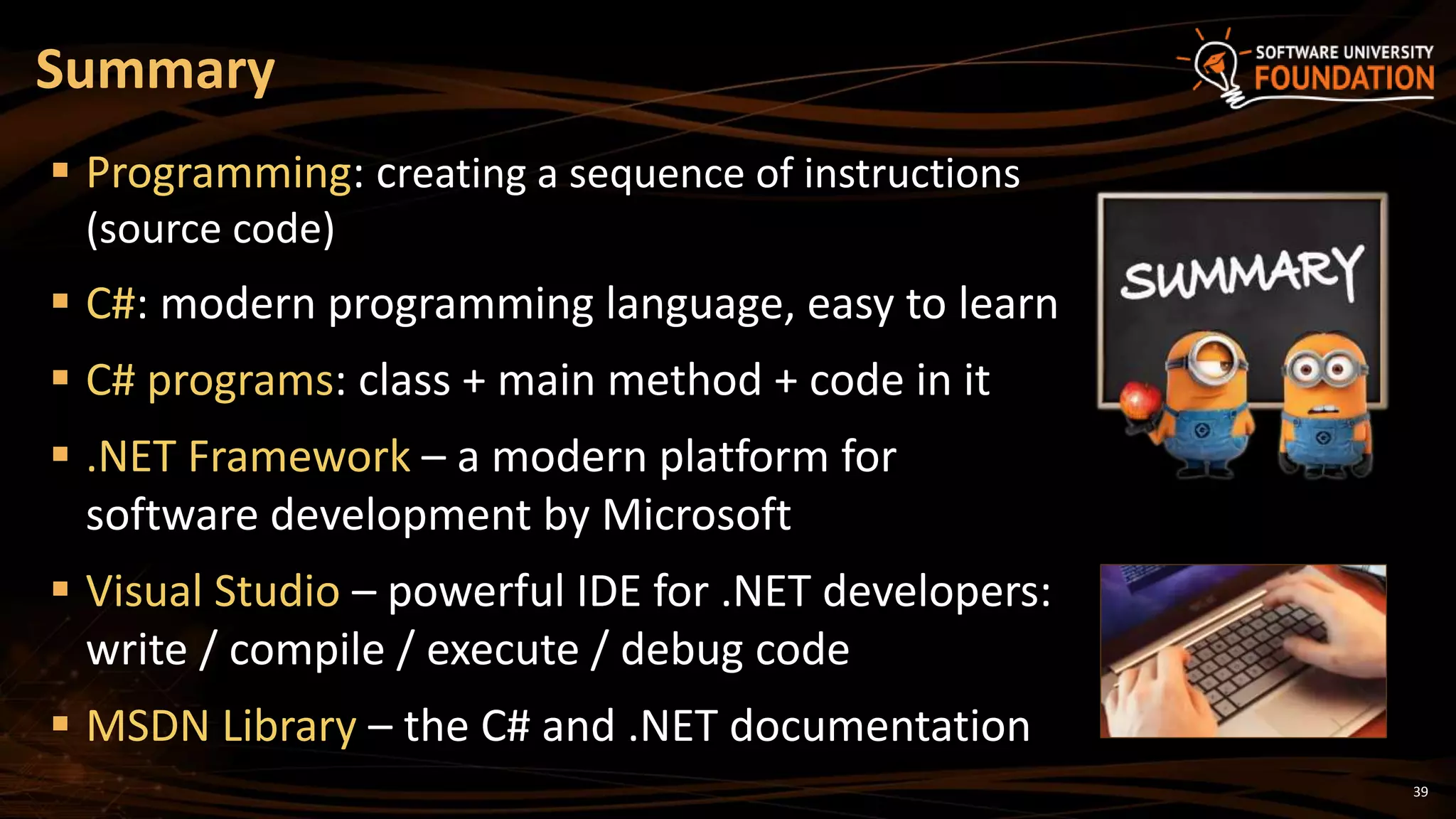 Summary

SOFTWARE UNIVERSITY FOUNDATION

▪ Programming: creating a sequence of instructions (source code)

▪ C#: modern programming language, easy to learn

▪ C# programs: class + main method + code in it

▪ .NET Framework – a modern platform for software development by Microsoft

▪ Visual Studio – powerful IDE for .NET developers: write / compile / execute / debug code

▪ MSDN Library – the C# and .NET documentation

SUMMARY

39